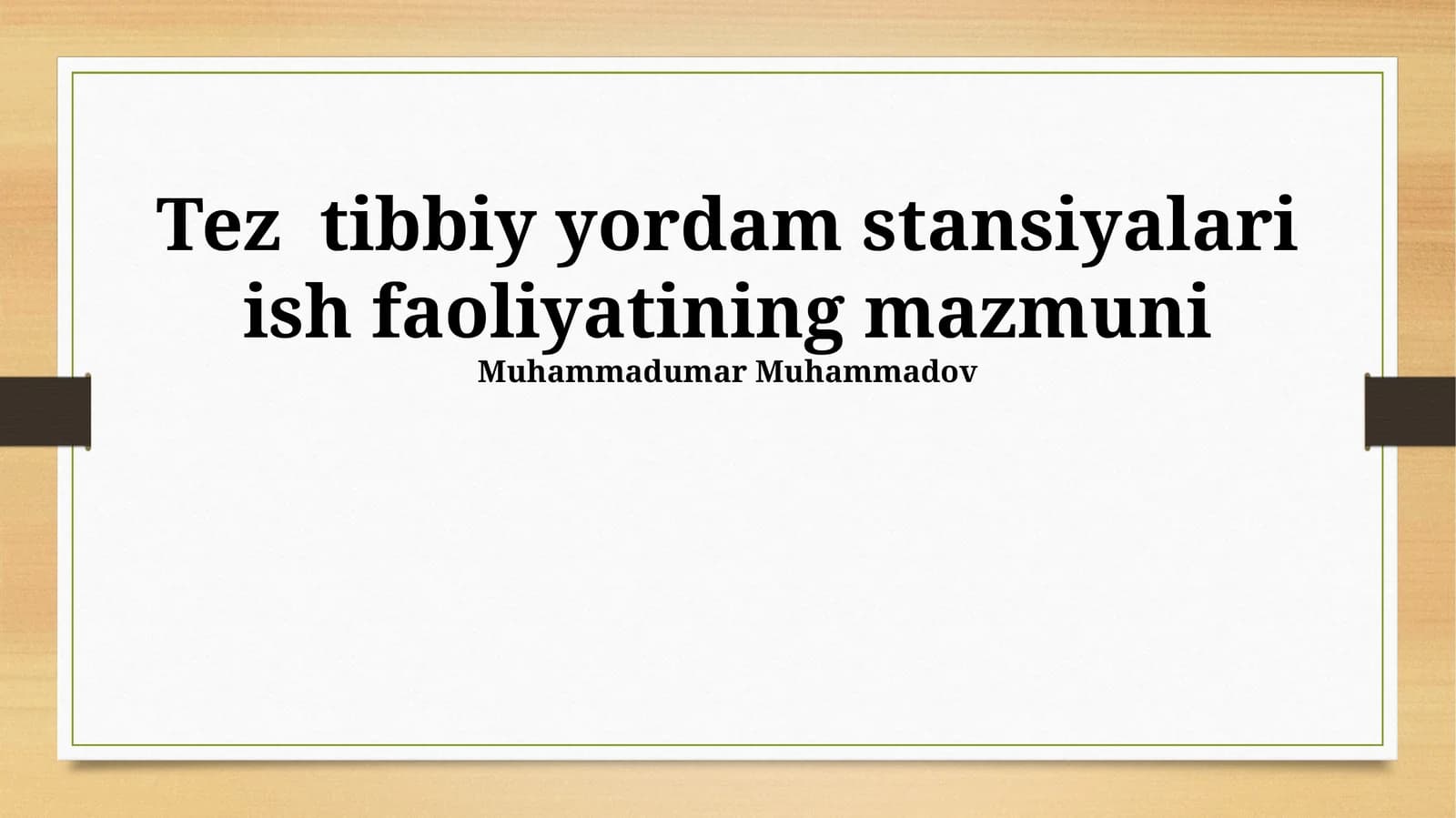 Tez  tibbiy yordam stansiyalari ish faoliyatining mazmuni
Muhammadumar Muhammadov